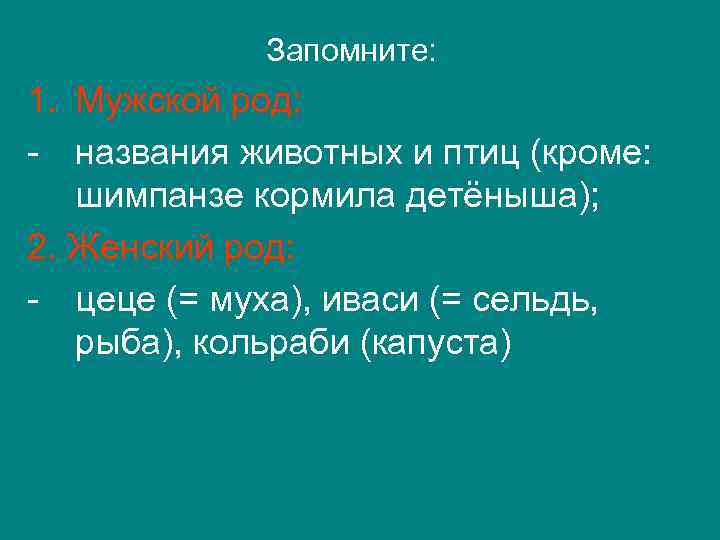 Запомните:

1. Мужской род:

- названия животных и птиц (кроме: шимпанзе кормила детёныша);

2. Женский род:

- цеце (= муха), иваси (= сельдь, рыба), кольраби (капуста)